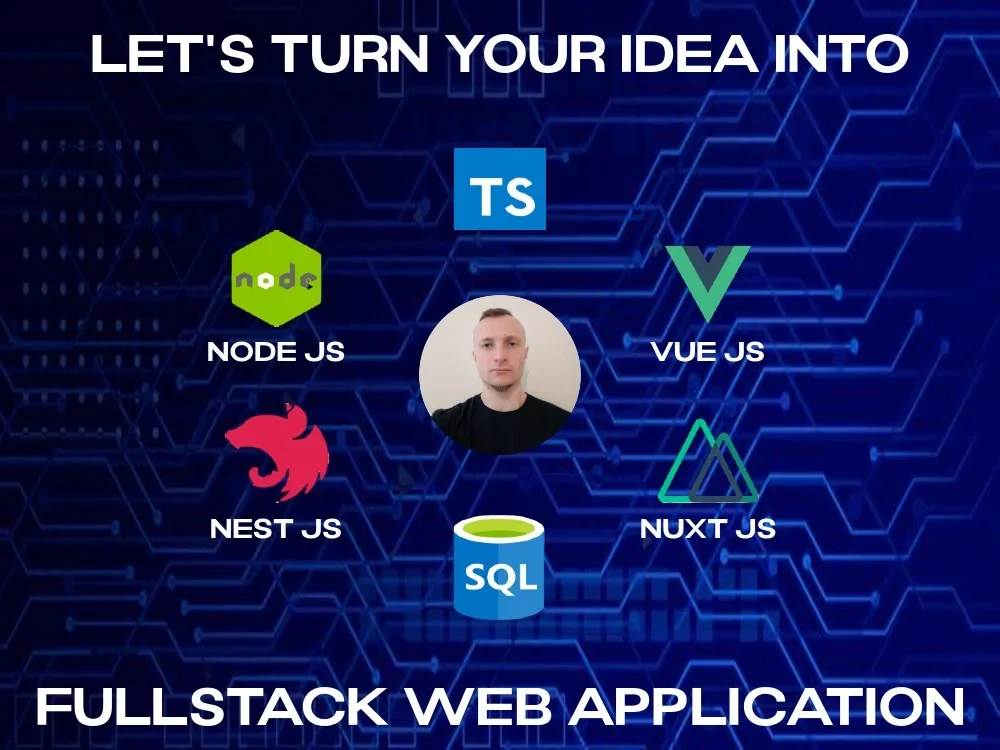 LET'S TURN YOUR IDEA INTO

TS

node

NODE JS

VUE JS

NEST JS

NUXT JS

SQL

FULLSTACK WEB APPLICATION